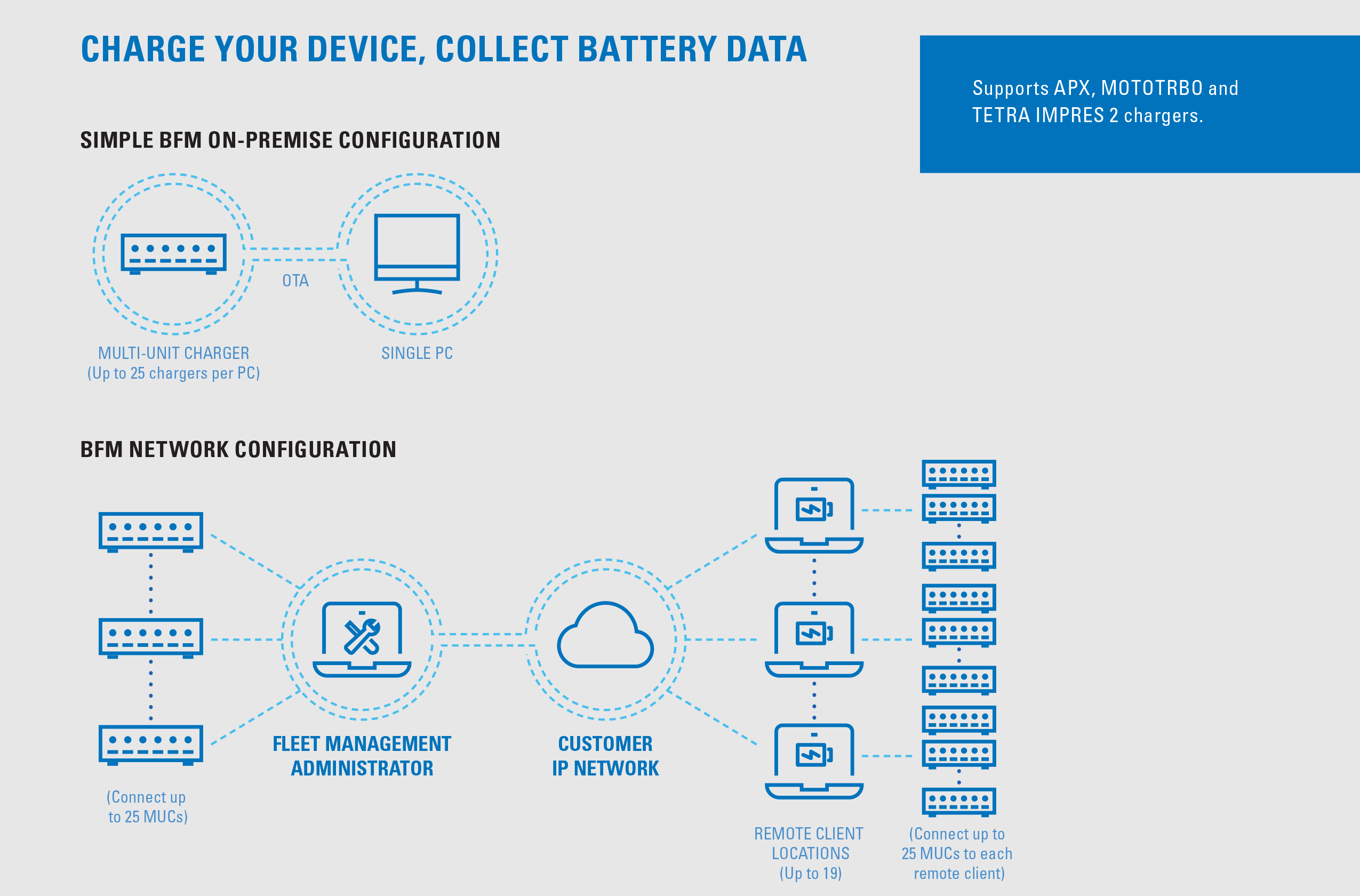 CHARGE YOUR DEVICE, COLLECT BATTERY DATA

Supports APX, MOTOTRBO and TETRA IMPRES 2 chargers.

SIMPLE BFM ON-PREMISE CONFIGURATION

OTA

MULTI-UNIT CHARGER
(Up to 25 chargers per PC)

SINGLE PC

BFM NETWORK CONFIGURATION

(Connect up to 25 MUCs)

FLEET MANAGEMENT ADMINISTRATOR

CUSTOMER IP NETWORK

REMOTE CLIENT LOCATIONS
(Up to 19)

(Connect up to 25 MUCs to each remote client)